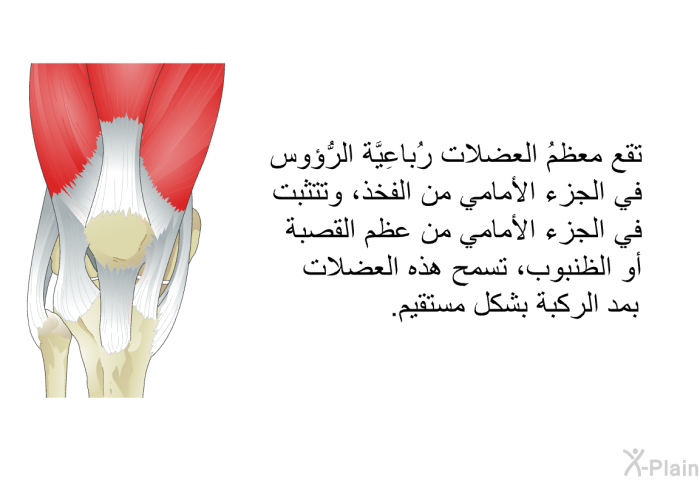 تقع معظمُ العضلات رُباعِيَّة الرُّؤوس في الجزء الأمامي من الفخذ، وتتثبت في الجزء الأمامي من عظم القصبة أو الظنبوب، تسمح هذه العضلات بمد الركبة بشكل مستقيم.

X-Plain